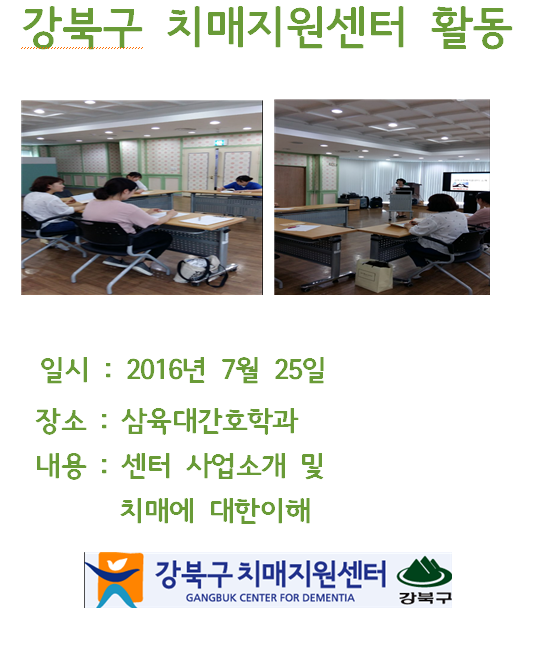 강북구 치매지원센터 활동

일시 : 2016년 7월 25일

장소 : 삼육대간호학과

내용 : 센터 사업소개 및 치매에 대한이해

강북구 치매지원센터
GANGBUK CENTER FOR DEMENTIA
강북구